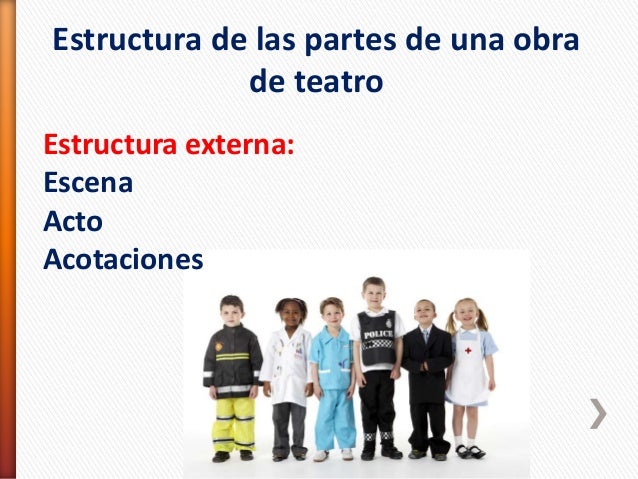 Estructura de las partes de una obra de teatro

Estructura externa:
Escena
Acto
Acotaciones

POLICE